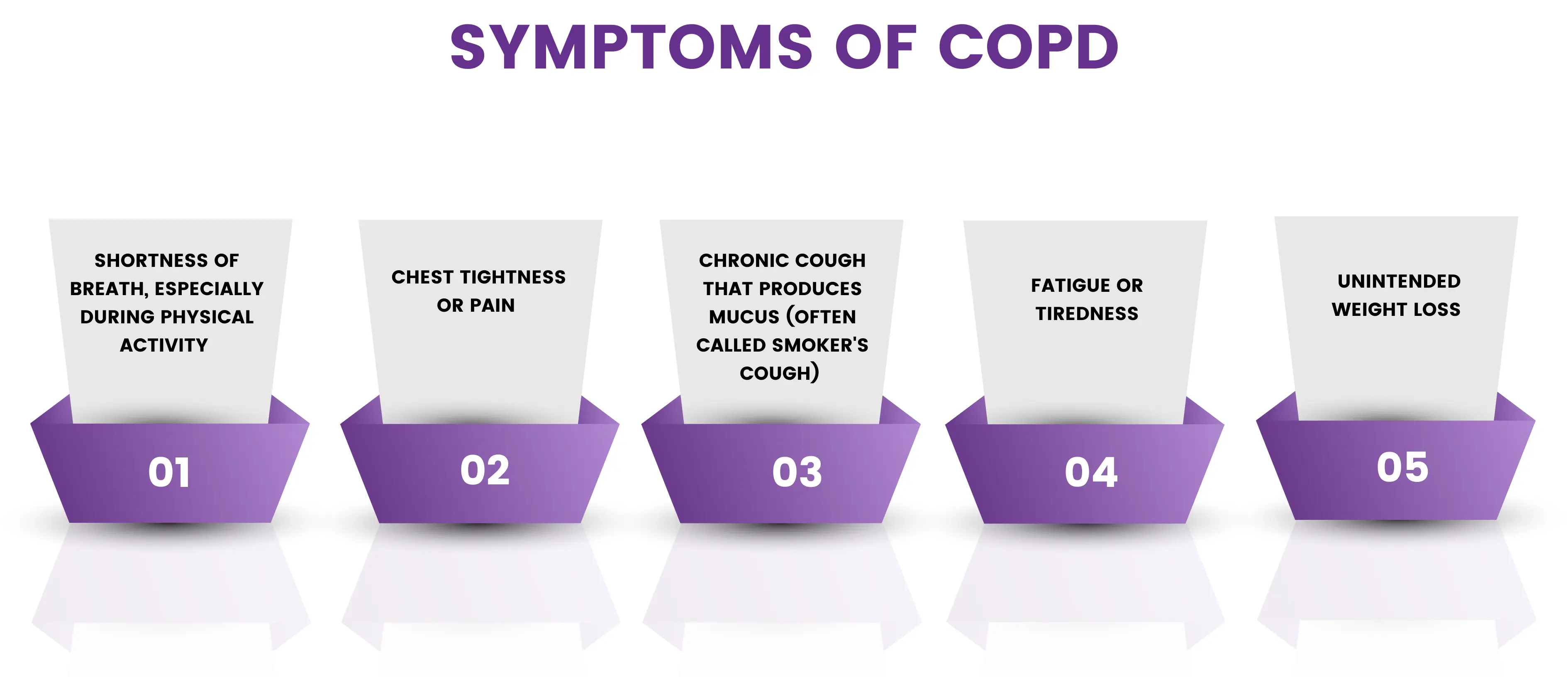 SYMPTOMS OF COPD

SHORTNESS OF BREATH, ESPECIALLY DURING PHYSICAL ACTIVITY

01

CHEST TIGHTNESS OR PAIN

02

CHRONIC COUGH THAT PRODUCES MUCUS (OFTEN CALLED SMOKER'S COUGH)

03

FATIGUE OR TIREDNESS

04

UNINTENDED WEIGHT LOSS

05